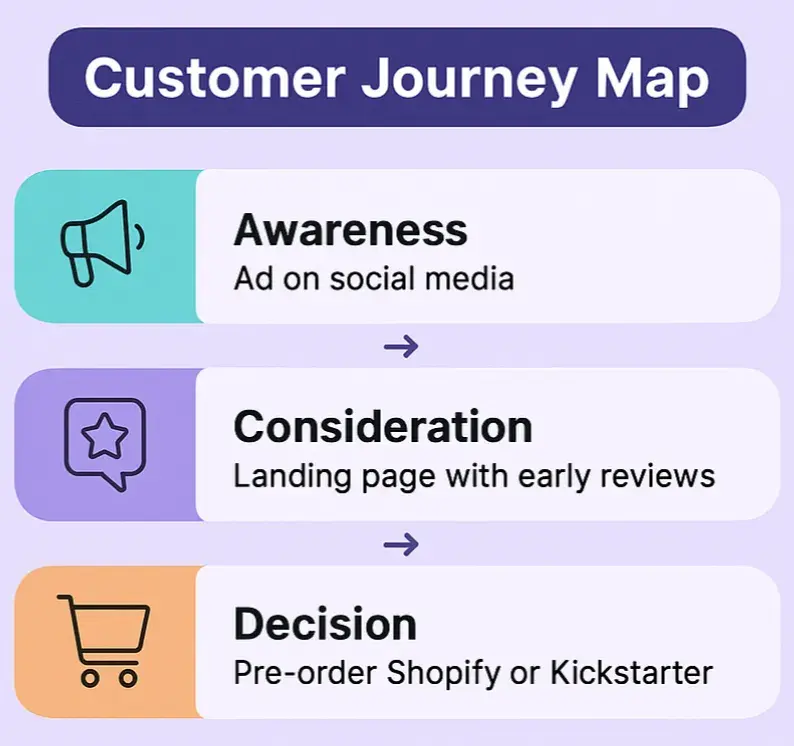 Customer Journey Map

Awareness
Ad on social media

→

Consideration
Landing page with early reviews

→

Decision
Pre-order Shopify or Kickstarter